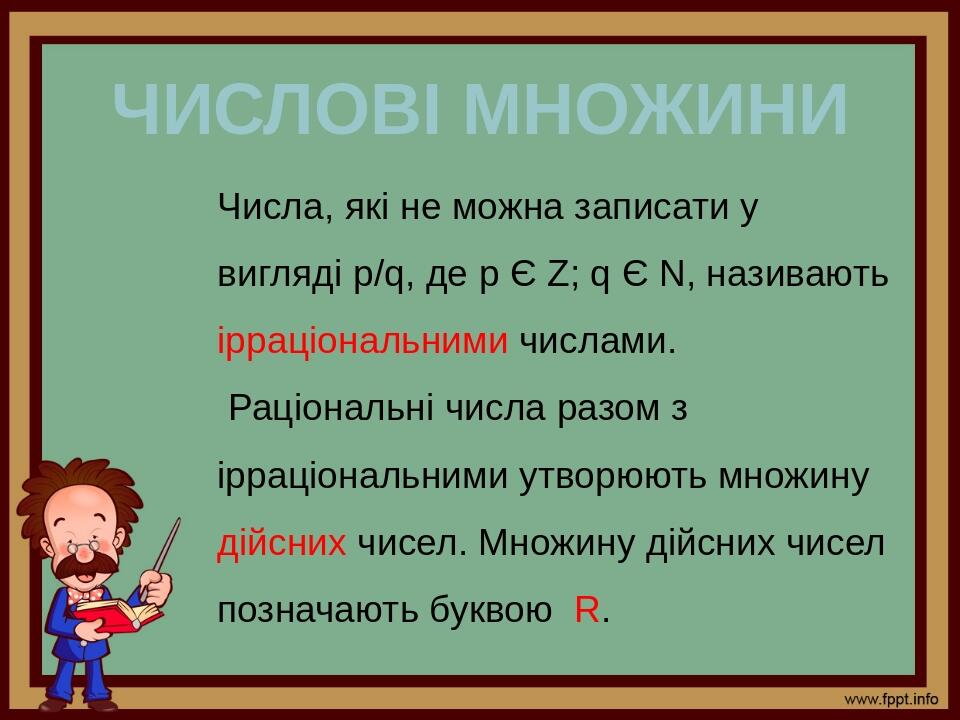 ЧИСЛОВІ МНОЖИНИ

Числа, які не можна записати у вигляді p/q, де p Є Z; q Є N, називають ірраціональними числами.

Раціональні числа разом з ірраціональними утворюють множину дійсних чисел. Множину дійсних чисел позначають буквою R.

www.fppt.info